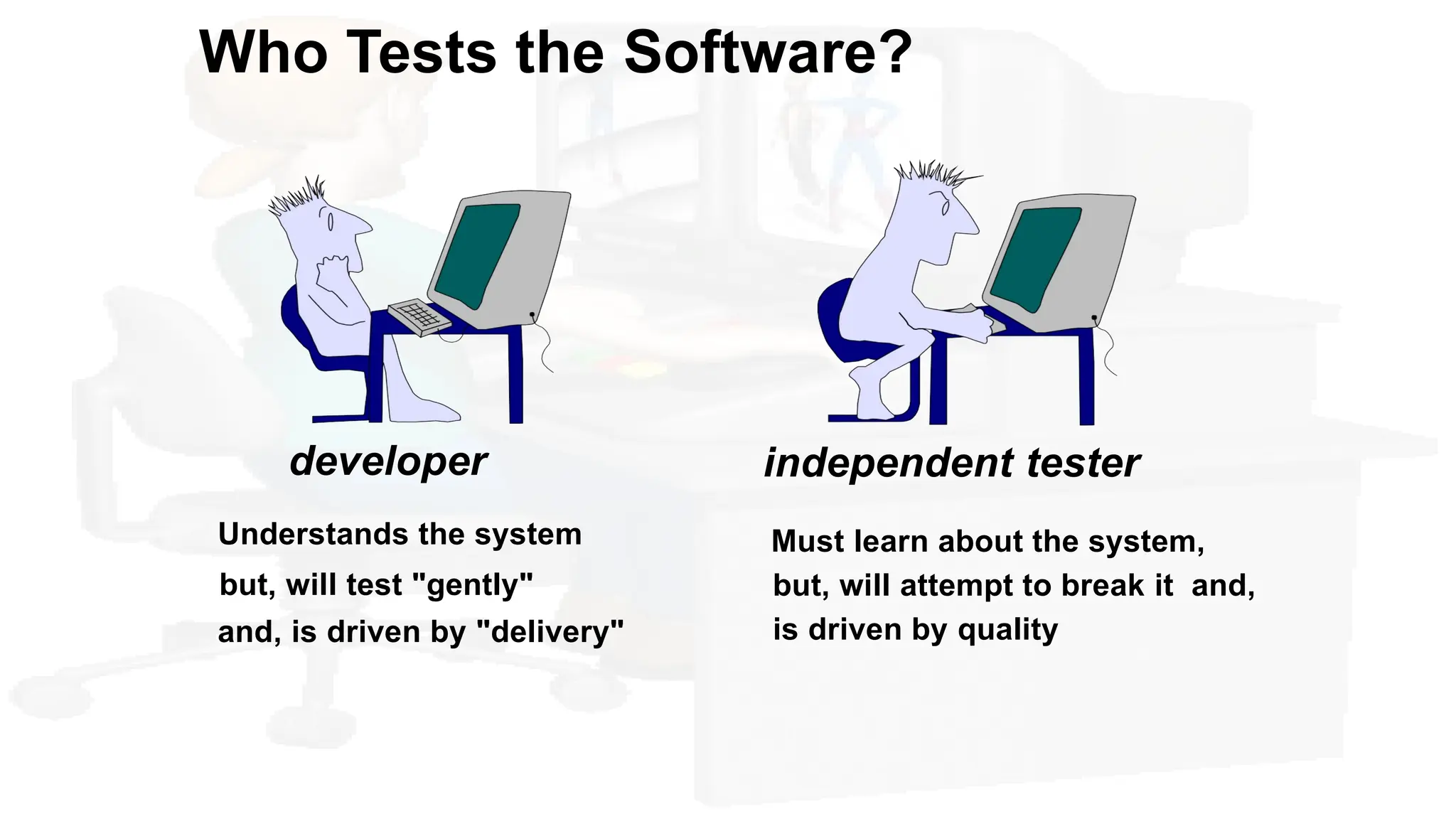 Who Tests the Software?

developer

Understands the system
but, will test "gently"
and, is driven by "delivery"

independent tester

Must learn about the system,
but, will attempt to break it and,
is driven by quality